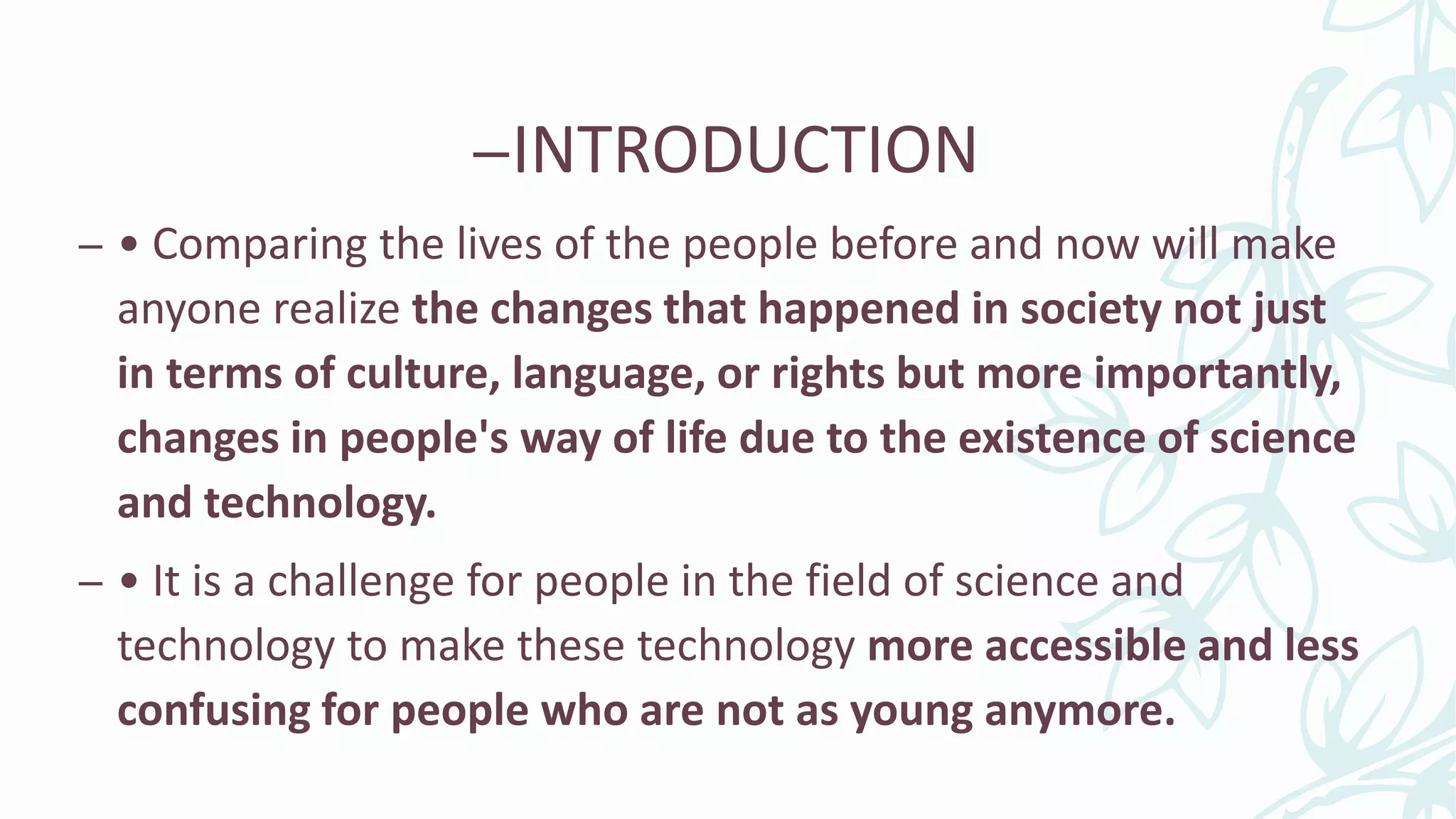 –INTRODUCTION

– • Comparing the lives of the people before and now will make anyone realize the changes that happened in society not just in terms of culture, language, or rights but more importantly, changes in people's way of life due to the existence of science and technology.

– • It is a challenge for people in the field of science and technology to make these technology more accessible and less confusing for people who are not as young anymore.